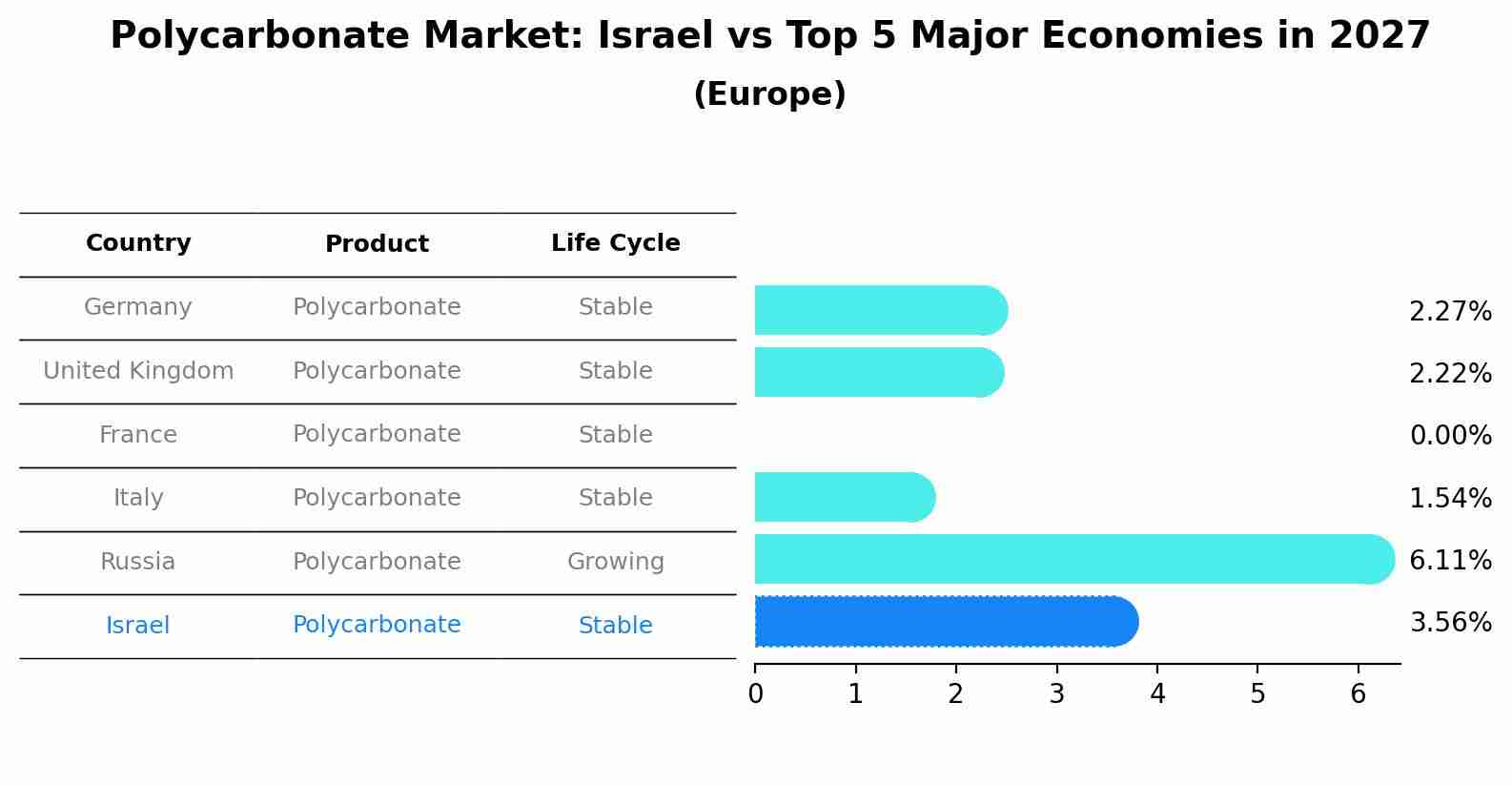 Polycarbonate Market: Israel vs Top 5 Major Economies in 2027

(Europe)

| Country | Product | Life Cycle |
|---|---|---|
| Germany | Polycarbonate | Stable |
| United Kingdom | Polycarbonate | Stable |
| France | Polycarbonate | Stable |
| Italy | Polycarbonate | Stable |
| Russia | Polycarbonate | Growing |
| Israel | Polycarbonate | Stable |

2.27%
2.22%
0.00%
1.54%
6.11%
3.56%

0 1 2 3 4 5 6